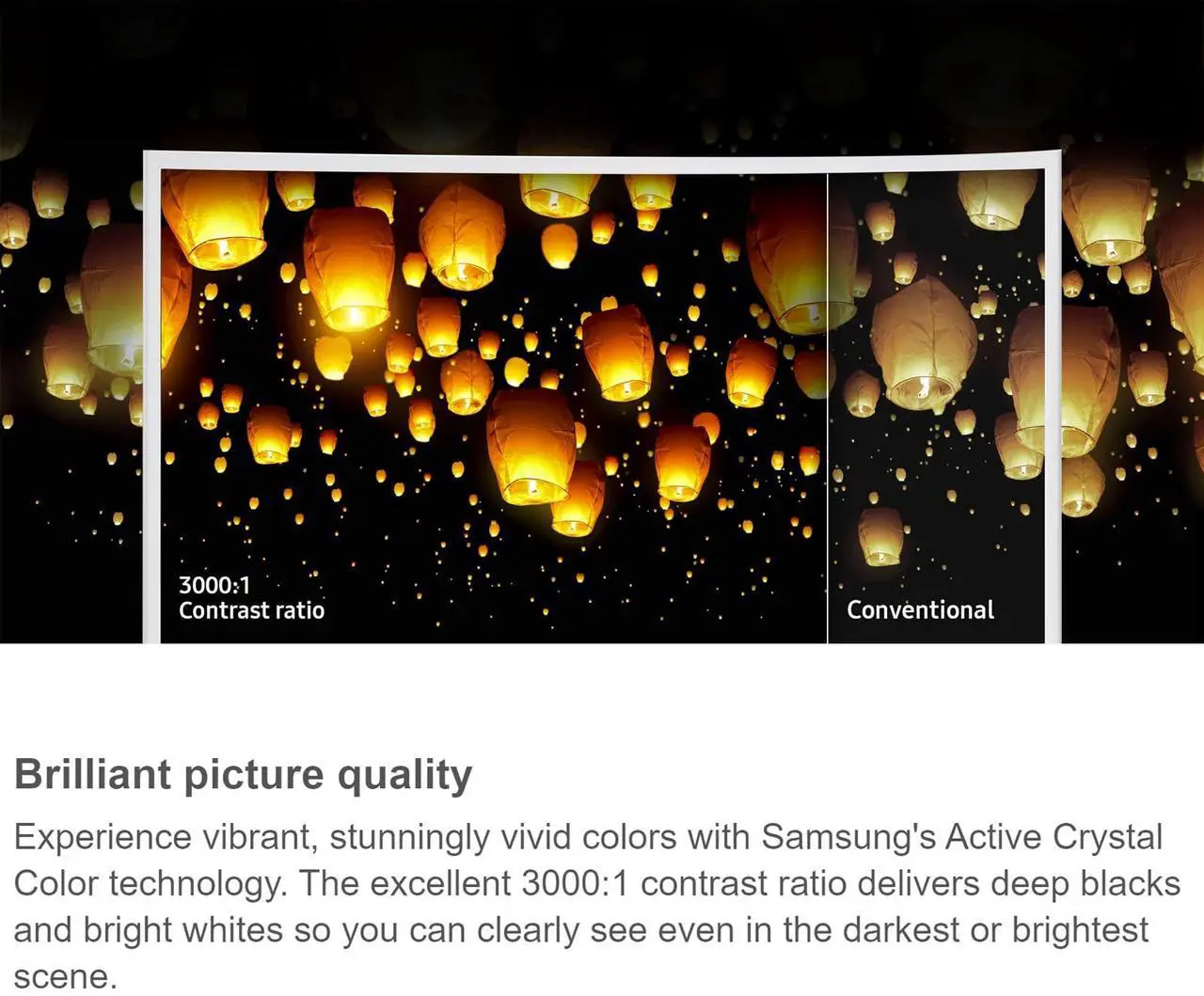 3000:1
Contrast ratio

Conventional

Brilliant picture quality

Experience vibrant, stunningly vivid colors with Samsung's Active Crystal Color technology. The excellent 3000:1 contrast ratio delivers deep blacks and bright whites so you can clearly see even in the darkest or brightest scene.